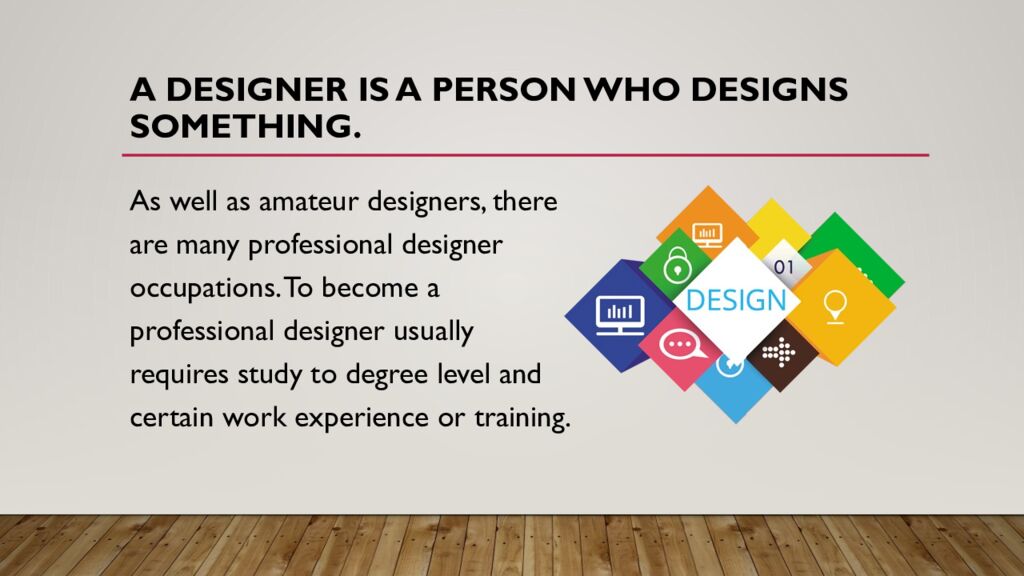 A DESIGNER IS A PERSON WHO DESIGNS SOMETHING.

As well as amateur designers, there are many professional designer occupations. To become a professional designer usually requires study to degree level and certain work experience or training.

01
DESIGN